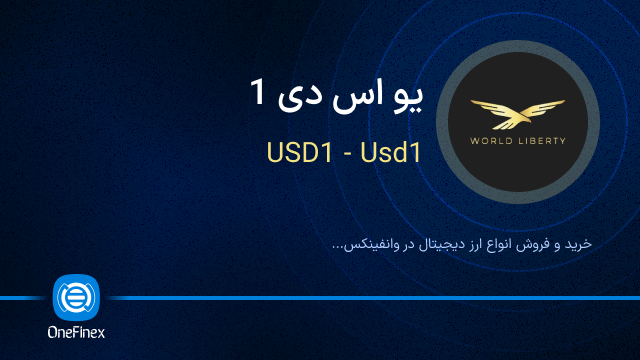 یو اس دی 1

USD1 - Usd1

WORLD LIBERTY

خرید و فروش انواع ارز دیجیتال در وانفینکس...

OneFinex